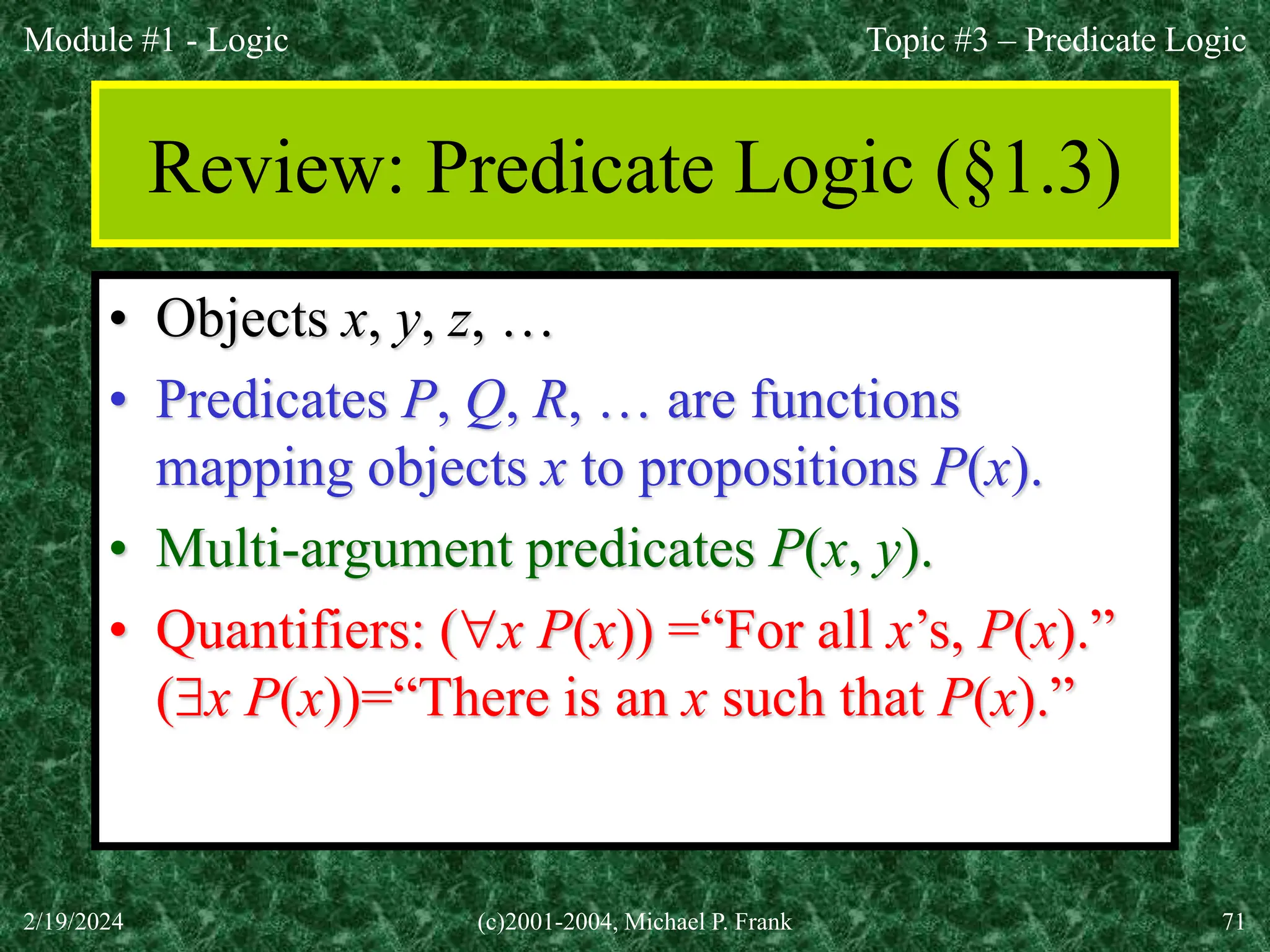 Module #1 - Logic

Topic #3 – Predicate Logic

Review: Predicate Logic (§1.3)

• Objects $x$, $y$, $z$, …
• Predicates $P$, $Q$, $R$, … are functions mapping objects $x$ to propositions $P(x)$.
• Multi-argument predicates $P(x, y)$.
• Quantifiers: $(\forall x\ P(x))$ =“For all $x$’s, $P(x)$.” $(\exists x\ P(x))$=“There is an $x$ such that $P(x)$.”

2/19/2024

(c)2001-2004, Michael P. Frank

71